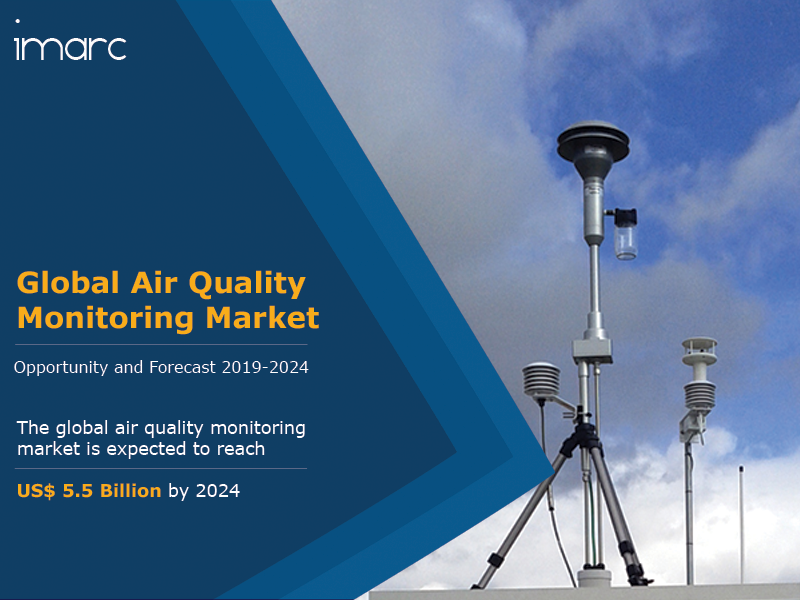 imarc

Global Air Quality Monitoring Market

Opportunity and Forecast 2019-2024

The global air quality monitoring market is expected to reach

US$ 5.5 Billion by 2024